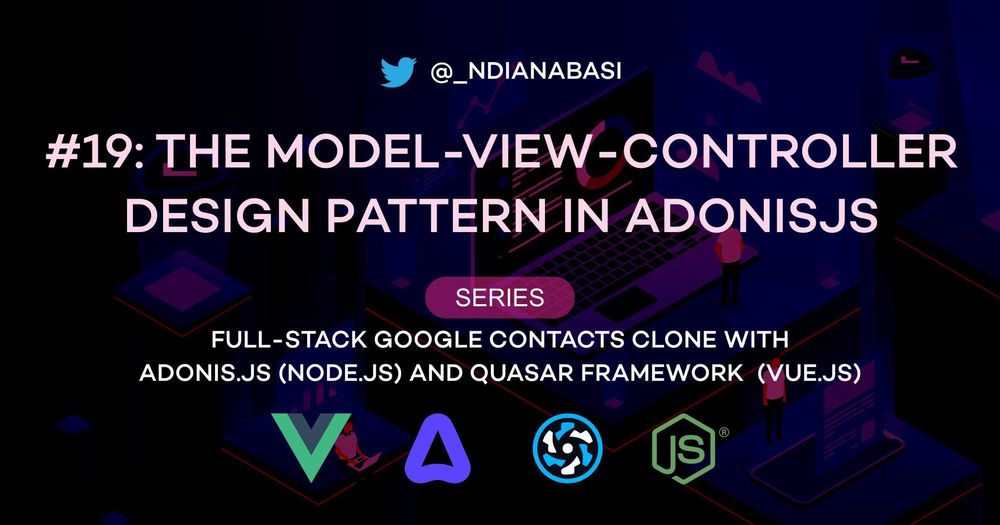 @_NDIANABASI

#19: THE MODEL-VIEW-CONTROLLER DESIGN PATTERN IN ADONISJS

SERIES

FULL-STACK GOOGLE CONTACTS CLONE WITH ADONIS.JS (NODE.JS) AND QUASAR FRAMEWORK (VUE.JS)

JS